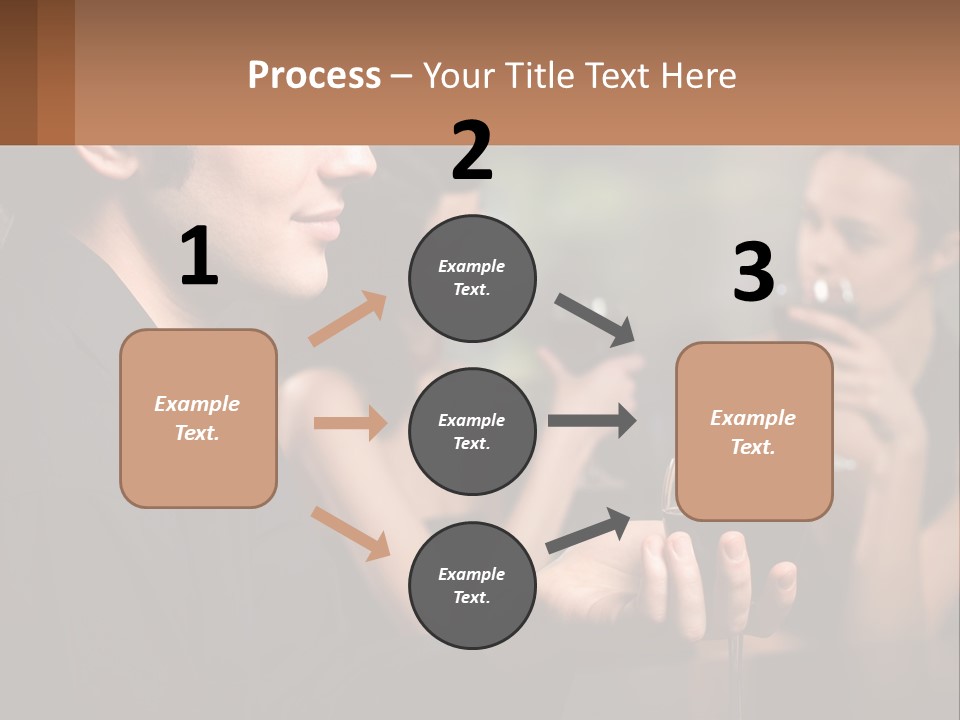 Process – Your Title Text Here

1

Example Text.

2

Example Text.

Example Text.

Example Text.

3

Example Text.